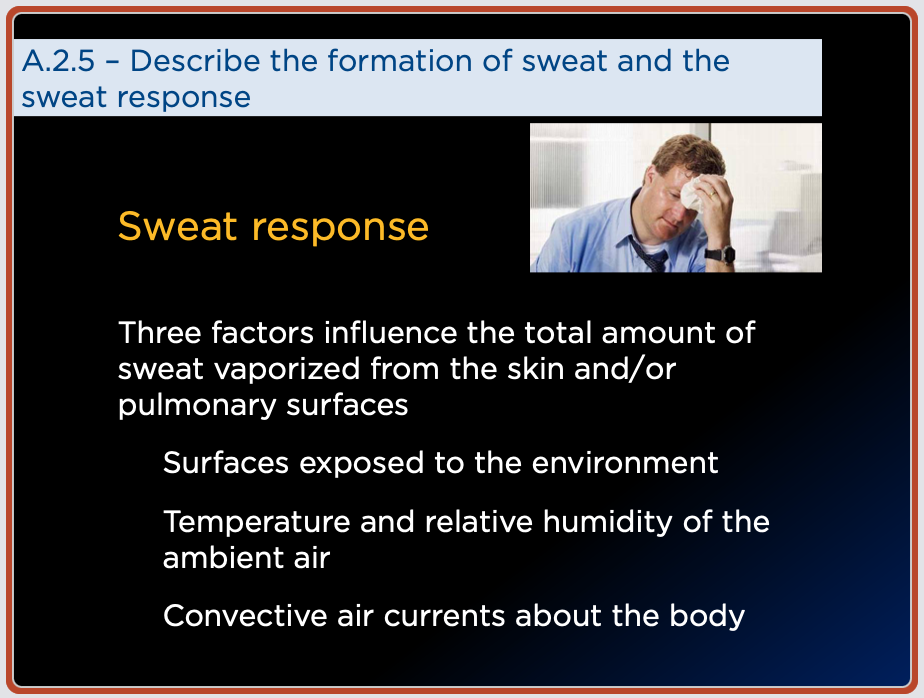 A.2.5 – Describe the formation of sweat and the sweat response

Sweat response

Three factors influence the total amount of sweat vaporized from the skin and/or pulmonary surfaces

Surfaces exposed to the environment

Temperature and relative humidity of the ambient air

Convective air currents about the body